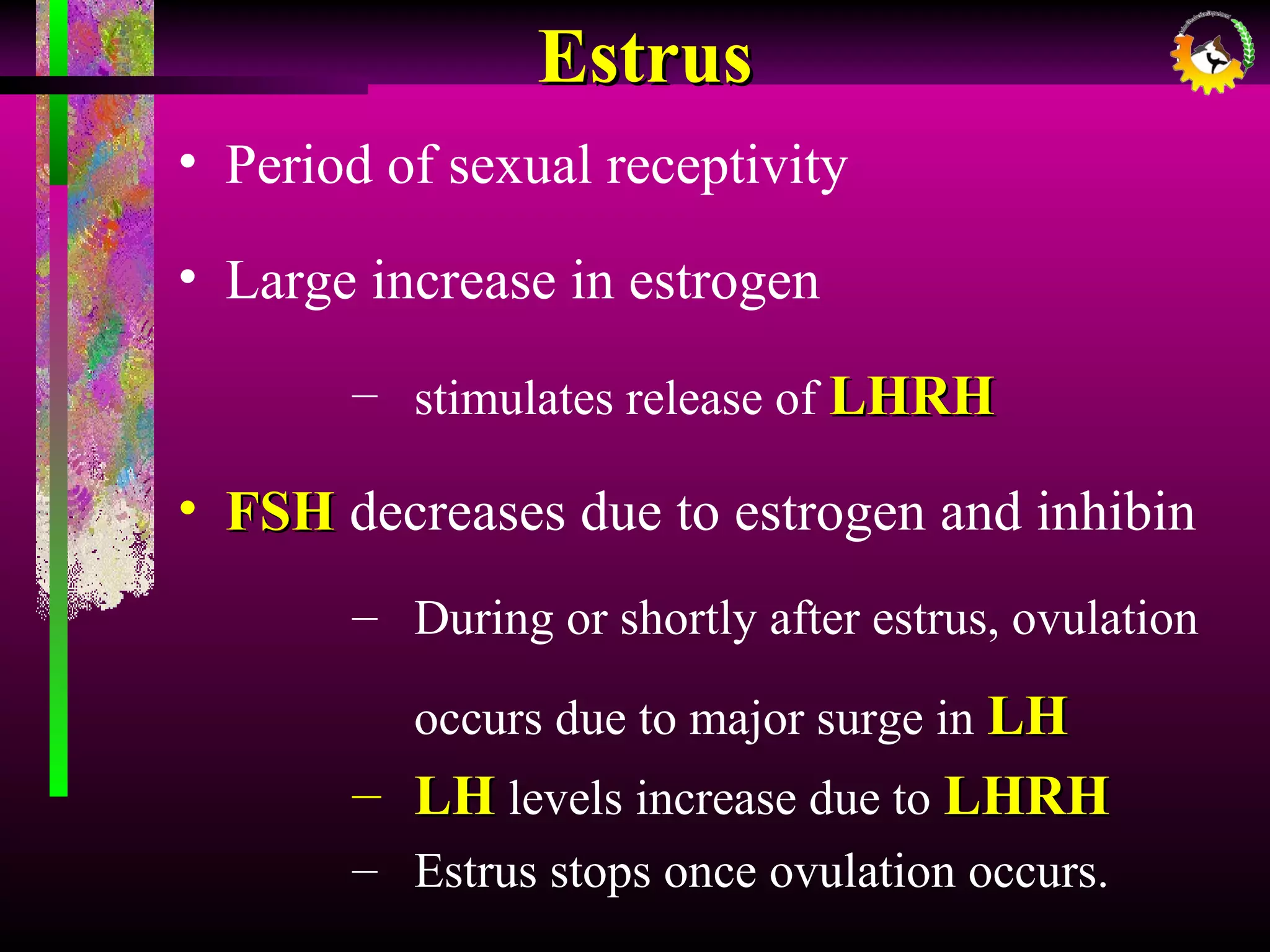 Estrus

• Period of sexual receptivity

• Large increase in estrogen

– stimulates release of LHRH

• FSH decreases due to estrogen and inhibin

– During or shortly after estrus, ovulation occurs due to major surge in LH

– LH levels increase due to LHRH

– Estrus stops once ovulation occurs.